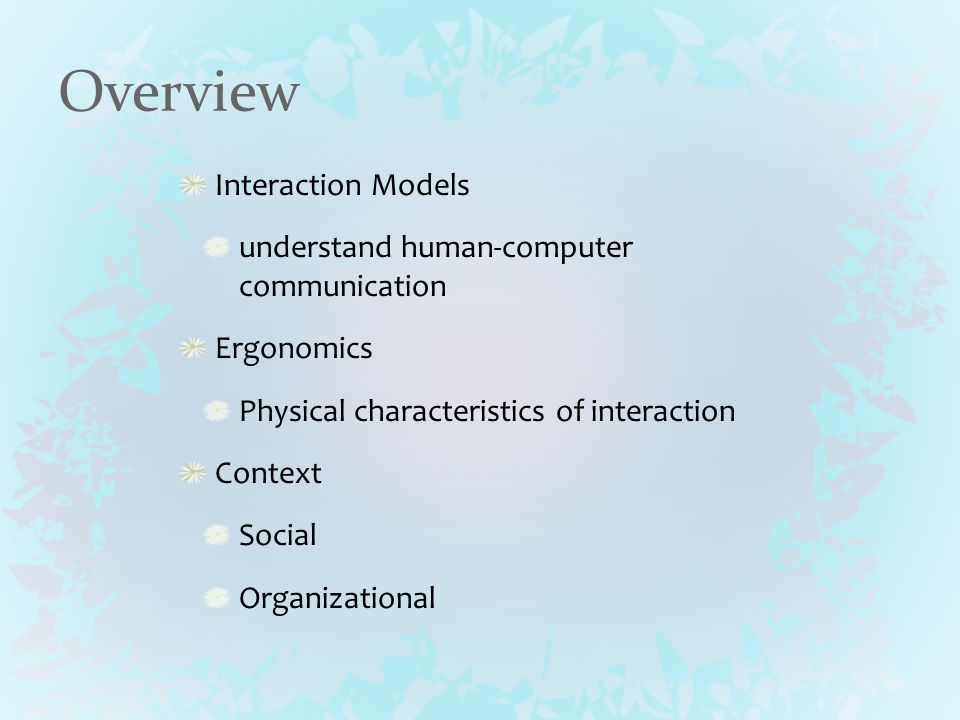 Overview

Interaction Models

understand human-computer communication

Ergonomics

Physical characteristics of interaction

Context

Social

Organizational